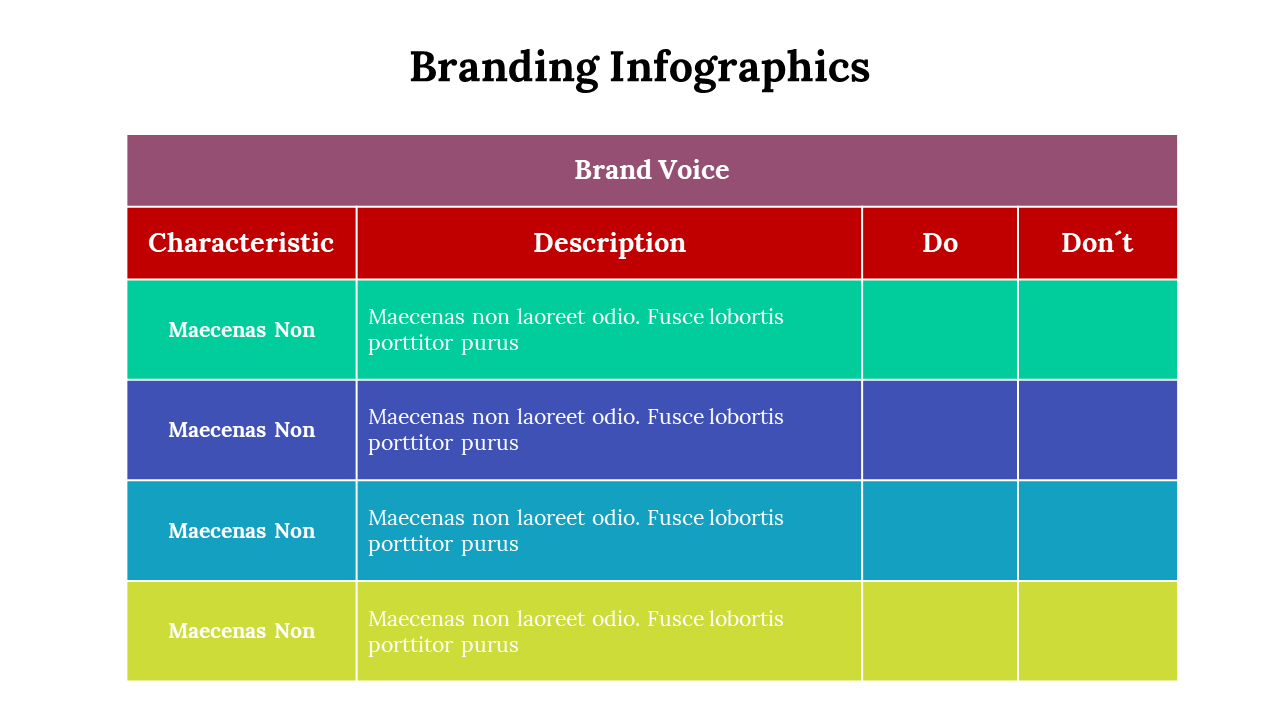 Branding Infographics

Brand Voice

| Characteristic | Description | Do | Don´t |
|---|---|---|---|
| Maecenas Non | Maecenas non laoreet odio. Fusce lobortis porttitor purus | | |
| Maecenas Non | Maecenas non laoreet odio. Fusce lobortis porttitor purus | | |
| Maecenas Non | Maecenas non laoreet odio. Fusce lobortis porttitor purus | | |
| Maecenas Non | Maecenas non laoreet odio. Fusce lobortis porttitor purus | | |